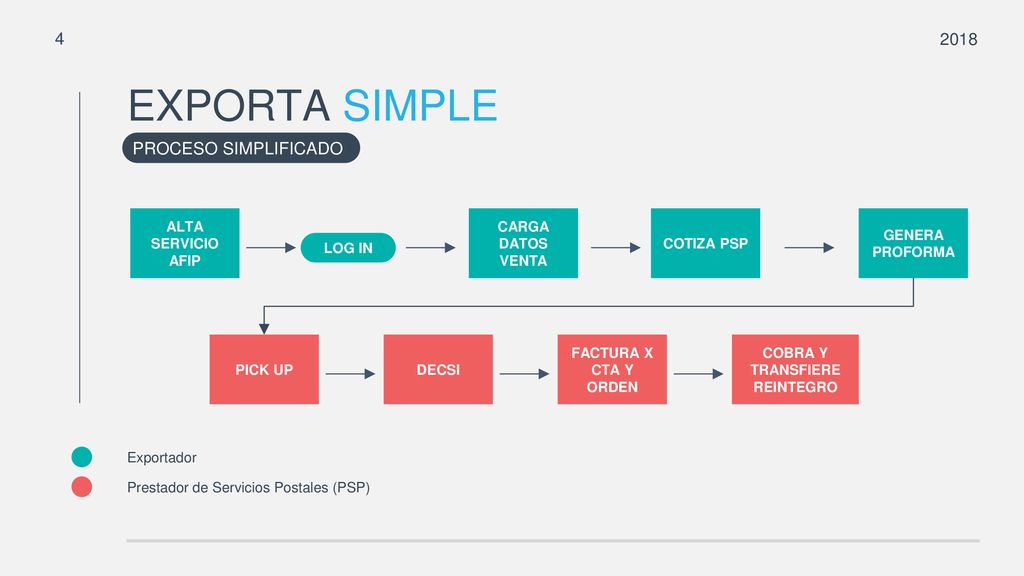 4

2018

EXPORTA SIMPLE

PROCESO SIMPLIFICADO

ALTA SERVICIO AFIP

LOG IN

CARGA DATOS VENTA

COTIZA PSP

GENERA PROFORMA

PICK UP

DECSI

FACTURA X CTA Y ORDEN

COBRA Y TRANSFIERE REINTEGRO

Exportador

Prestador de Servicios Postales (PSP)